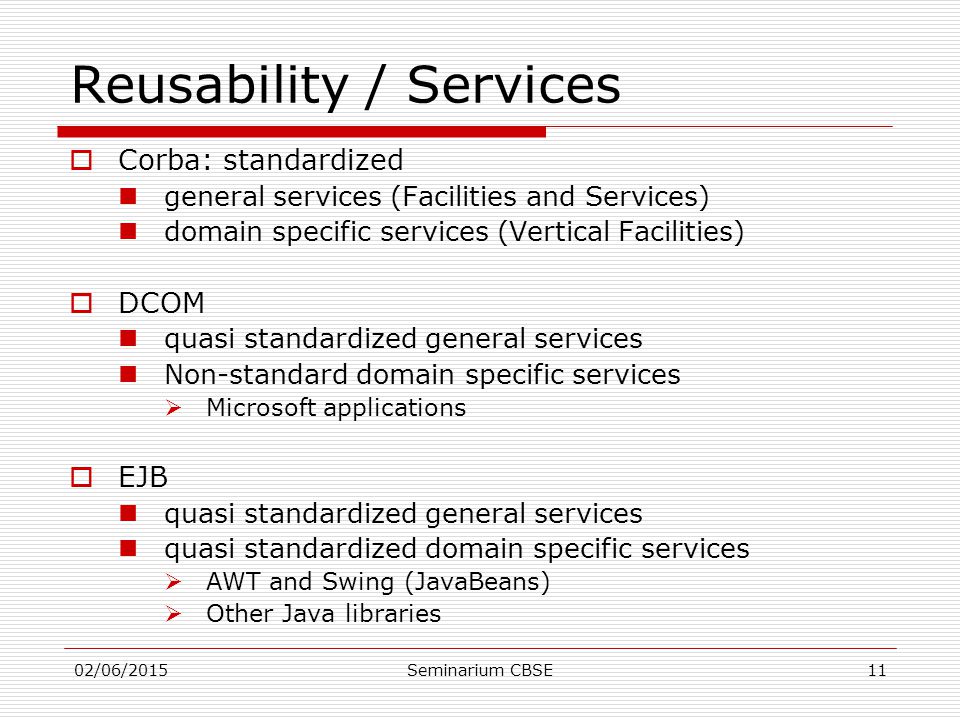 Reusability / Services

Corba: standardized

general services (Facilities and Services)

domain specific services (Vertical Facilities)

DCOM

quasi standardized general services

Non-standard domain specific services

Microsoft applications

EJB

quasi standardized general services

quasi standardized domain specific services

AWT and Swing (JavaBeans)

Other Java libraries

02/06/2015 Seminarium CBSE 11